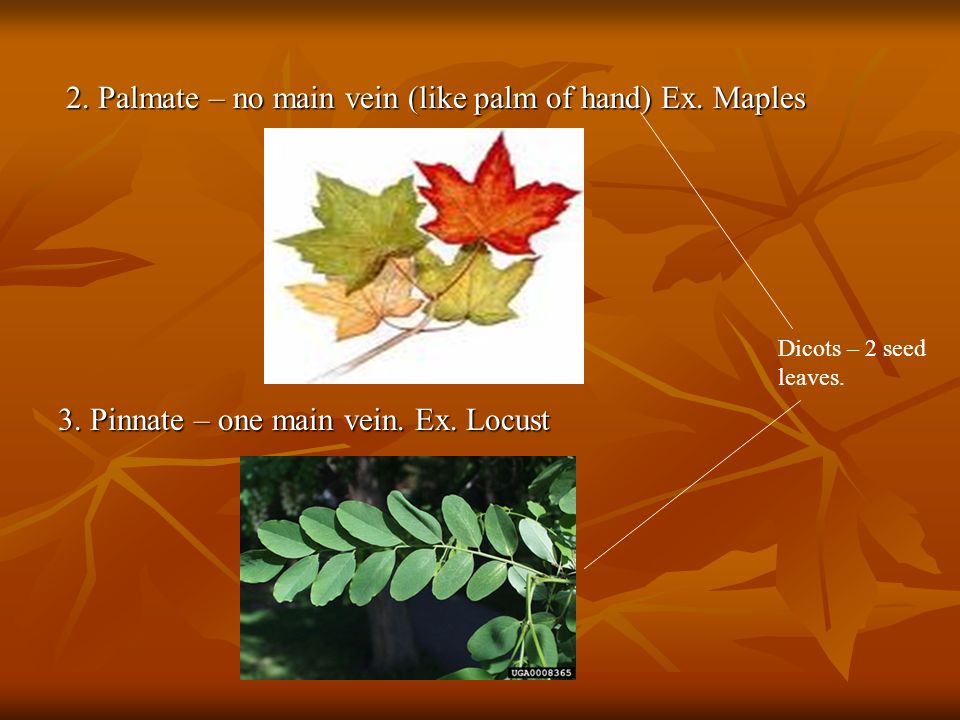 2. Palmate – no main vein (like palm of hand) Ex. Maples

Dicots – 2 seed leaves.

3. Pinnate – one main vein. Ex. Locust

UGA0008365